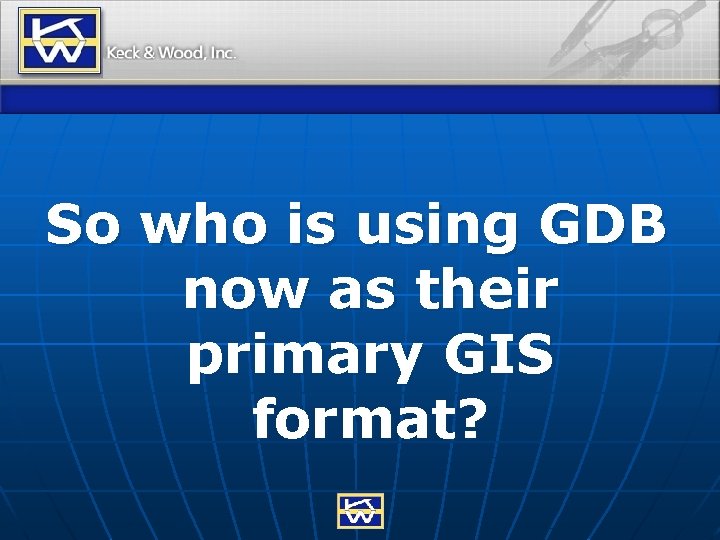 KW Keck & Wood, Inc.

So who is using GDB now as their primary GIS format?

KW